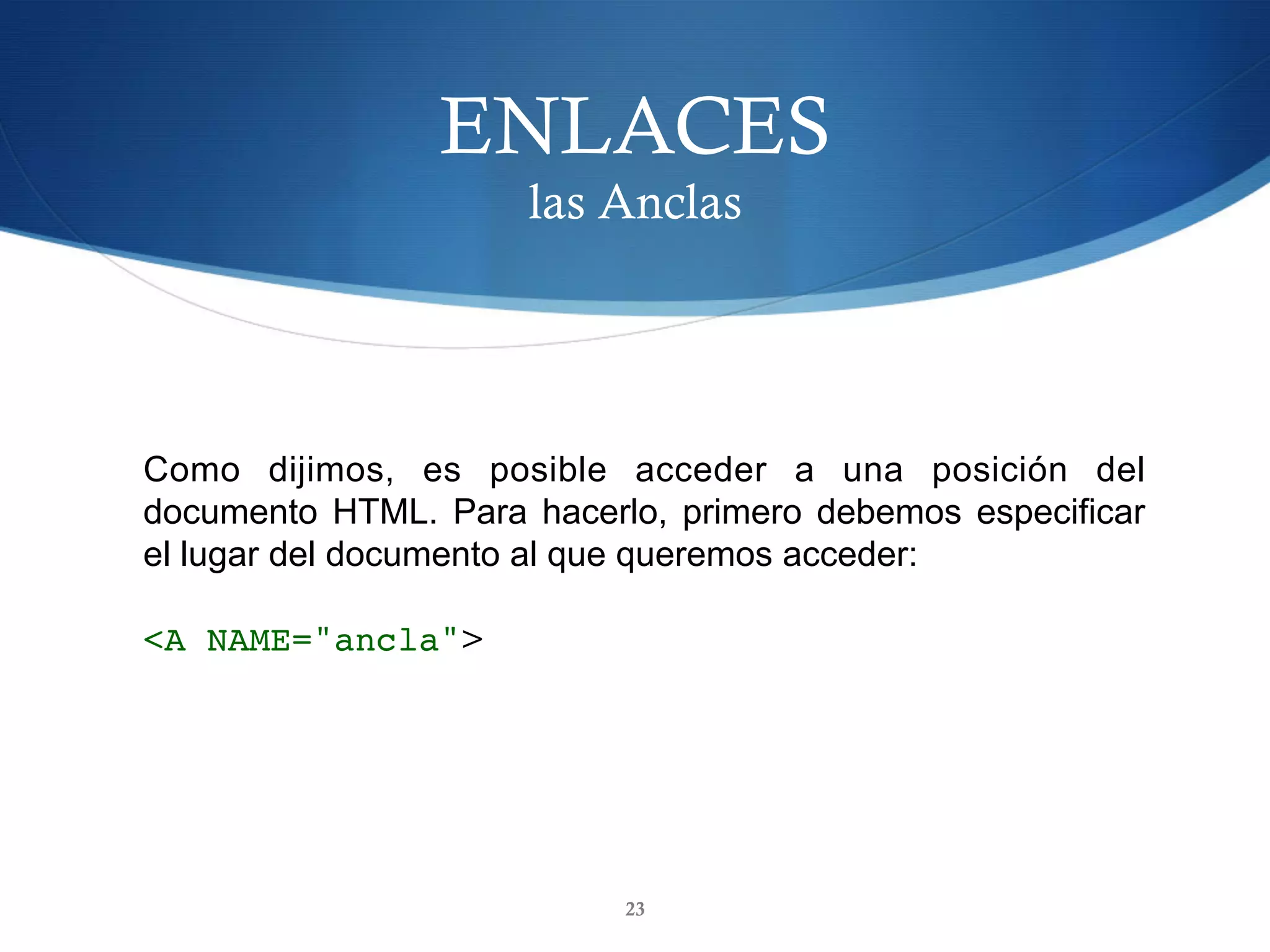 ENLACES
las Anclas

Como dijimos, es posible acceder a una posición del documento HTML. Para hacerlo, primero debemos especificar el lugar del documento al que queremos acceder:

<A NAME="ancla">

23